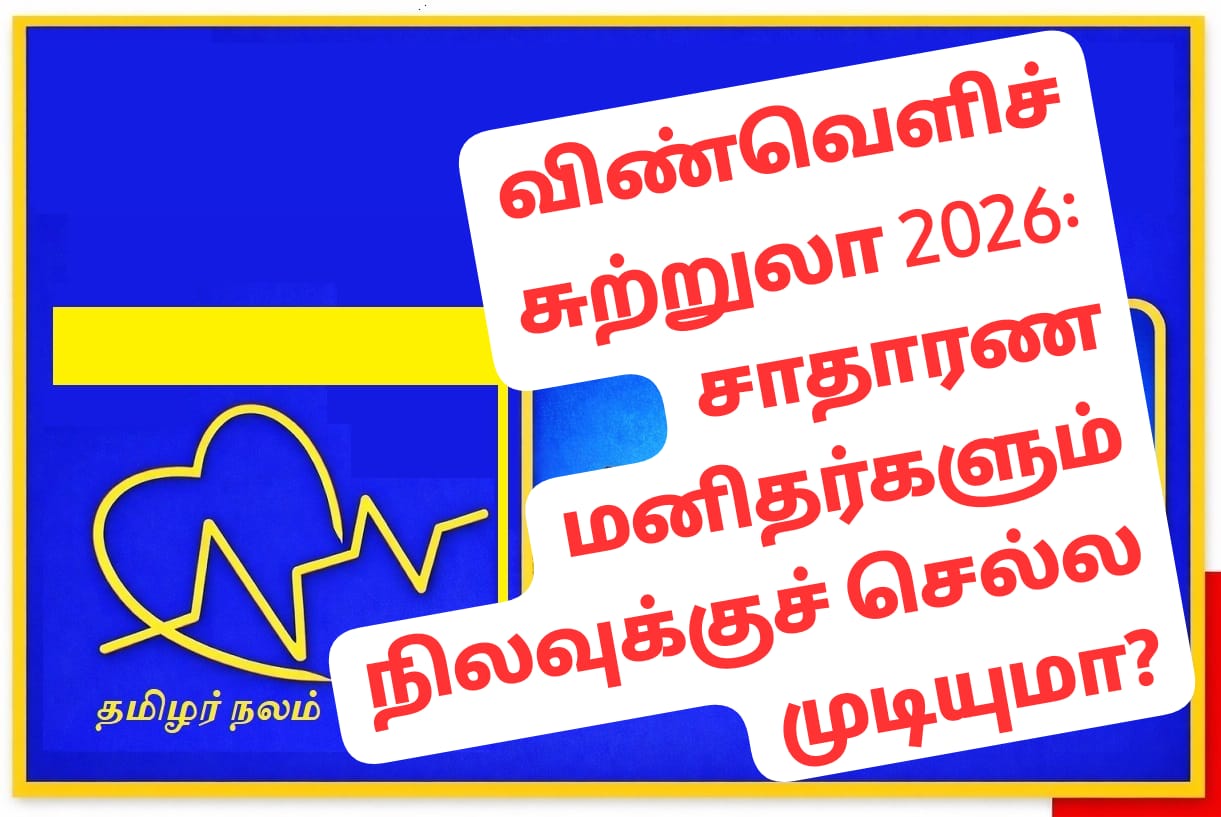 விண்வெளிச் சுற்றுலா 2026: சாதாரண மனிதர்களும் நிலவுக்குச் செல்ல முடியுமா?

தமிழர் நலம்